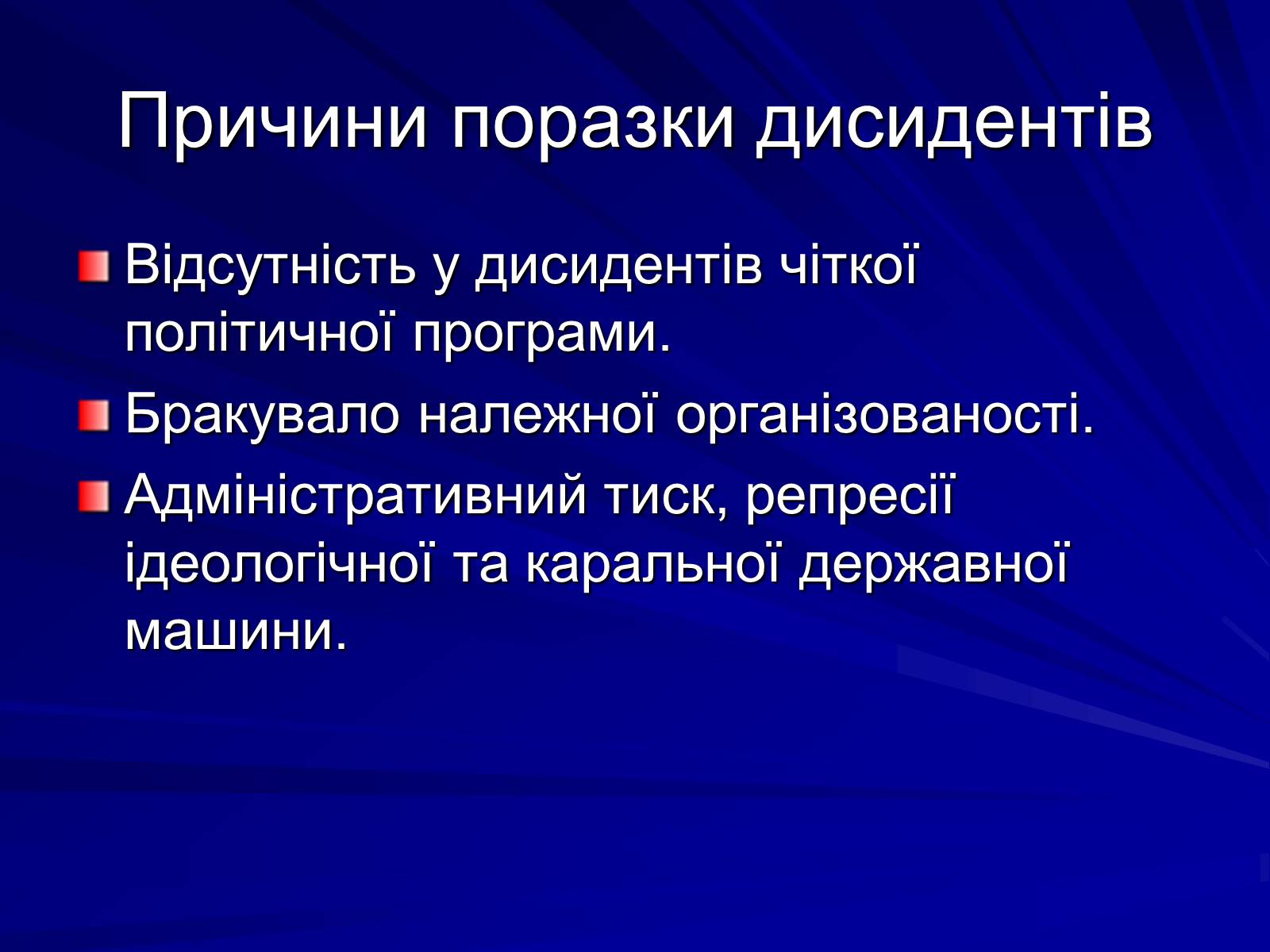 Причини поразки дисидентів

Відсутність у дисидентів чіткої політичної програми.

Бракувало належної організованості.

Адміністративний тиск, репресії ідеологічної та каральної державної машини.